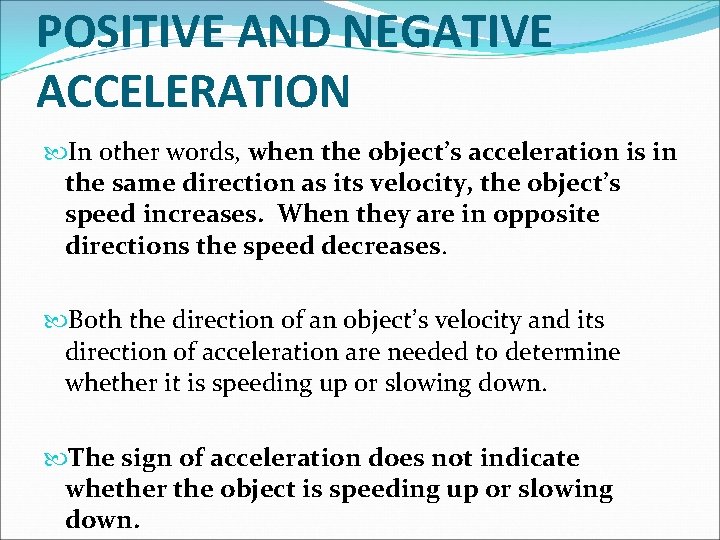 POSITIVE AND NEGATIVE ACCELERATION

In other words, when the object's acceleration is in the same direction as its velocity, the object's speed increases. When they are in opposite directions the speed decreases.

Both the direction of an object's velocity and its direction of acceleration are needed to determine whether it is speeding up or slowing down.

The sign of acceleration does not indicate whether the object is speeding up or slowing down.